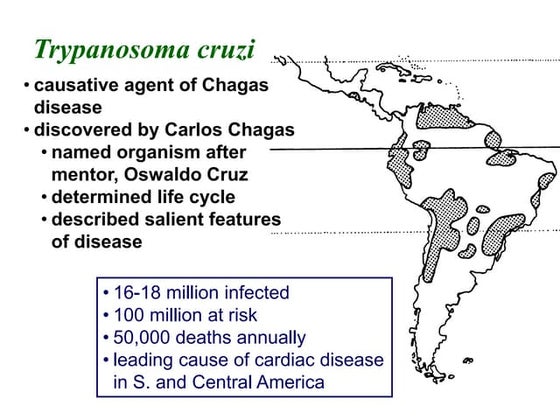 Trypanosoma cruzi

• causative agent of Chagas disease
• discovered by Carlos Chagas
  • named organism after mentor, Oswaldo Cruz
  • determined life cycle
  • described salient features of disease

• 16-18 million infected
• 100 million at risk
• 50,000 deaths annually
• leading cause of cardiac disease in S. and Central America